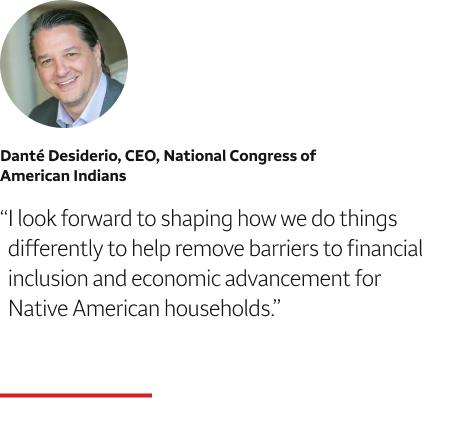 Danté Desiderio, CEO, National Congress of American Indians

“I look forward to shaping how we do things differently to help remove barriers to financial inclusion and economic advancement for Native American households.”